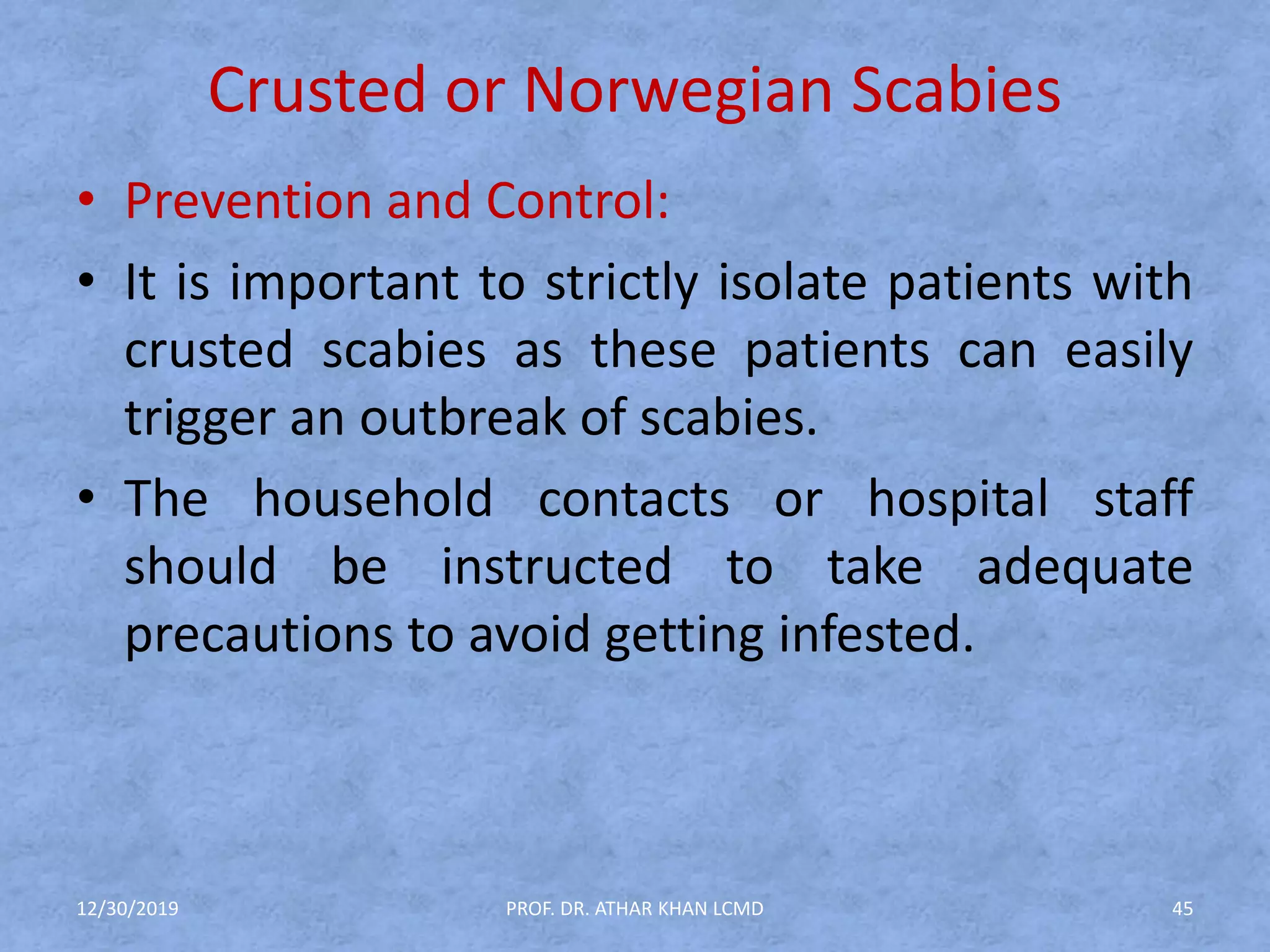 Crusted or Norwegian Scabies

• Prevention and Control:

• It is important to strictly isolate patients with crusted scabies as these patients can easily trigger an outbreak of scabies.

• The household contacts or hospital staff should be instructed to take adequate precautions to avoid getting infested.

12/30/2019

PROF. DR. ATHAR KHAN LCMD

45